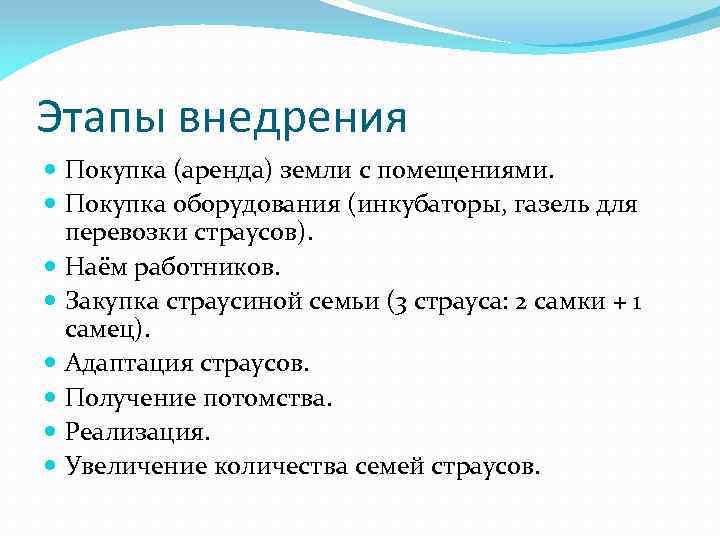 Этапы внедрения

- Покупка (аренда) земли с помещениями.
- Покупка оборудования (инкубаторы, газель для перевозки страусов).
- Наём работников.
- Закупка страусиной семьи (3 страуса: 2 самки + 1 самец).
- Адаптация страусов.
- Получение потомства.
- Реализация.
- Увеличение количества семей страусов.